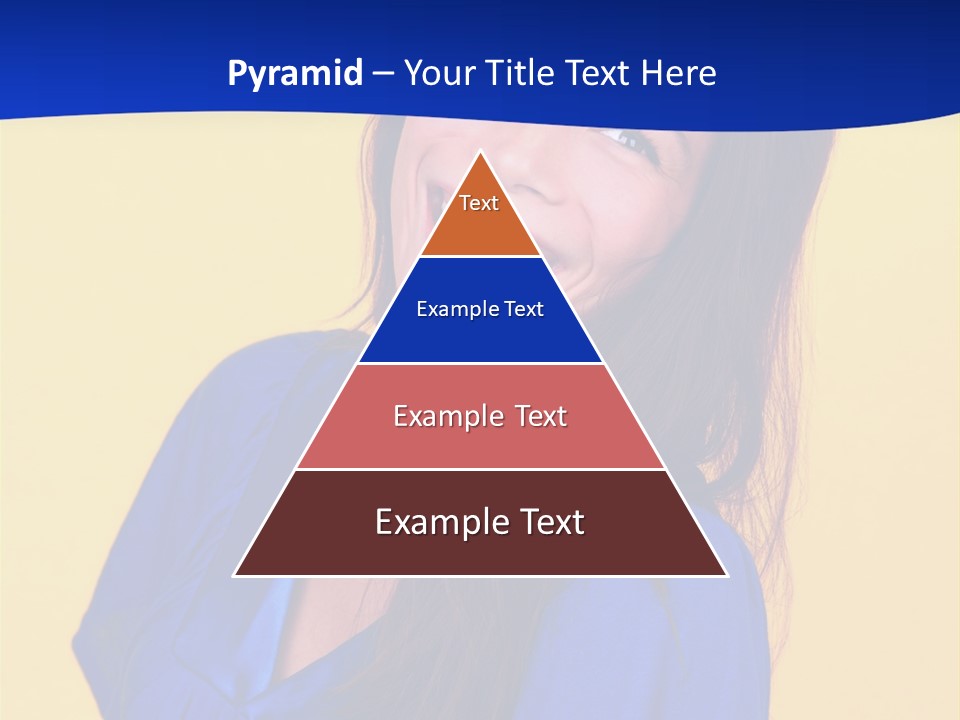 Pyramid – Your Title Text Here

Text

Example Text

Example Text

Example Text